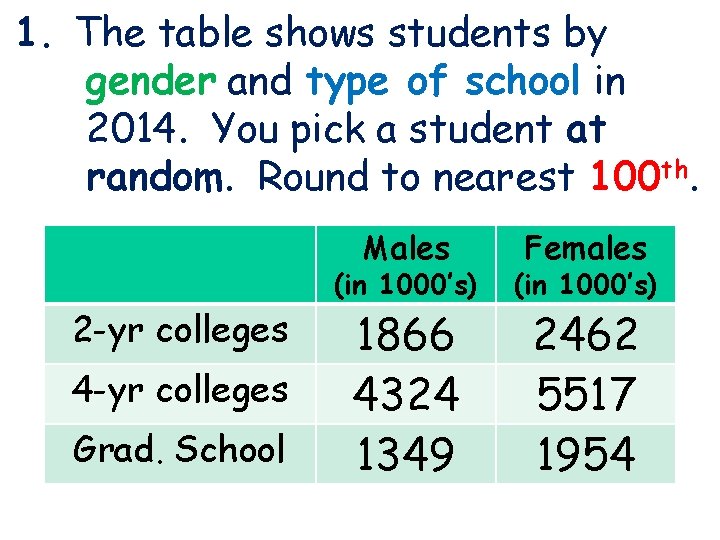 1. The table shows students by gender and type of school in 2014. You pick a student at random. Round to nearest $100^{th}$.

| | Males (in 1000's) | Females (in 1000's) |
|---|---|---|
| 2-yr colleges | 1866 | 2462 |
| 4-yr colleges | 4324 | 5517 |
| Grad. School | 1349 | 1954 |